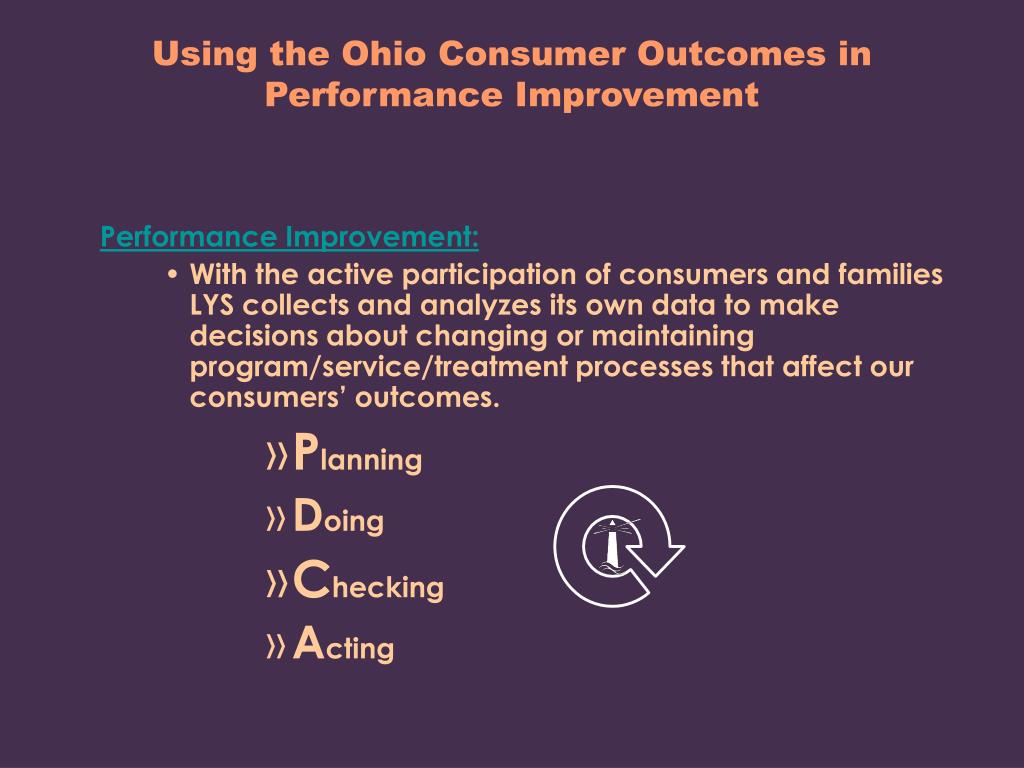 Using the Ohio Consumer Outcomes in Performance Improvement

Performance Improvement:

• With the active participation of consumers and families LYS collects and analyzes its own data to make decisions about changing or maintaining program/service/treatment processes that affect our consumers' outcomes.

» Planning

» Doing

» Checking

» Acting